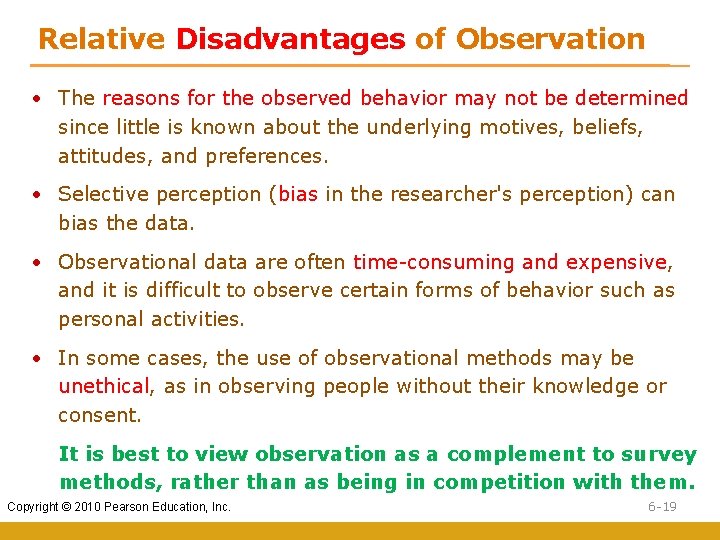 Relative Disadvantages of Observation

• The reasons for the observed behavior may not be determined since little is known about the underlying motives, beliefs, attitudes, and preferences.

• Selective perception (bias in the researcher's perception) can bias the data.

• Observational data are often time-consuming and expensive, and it is difficult to observe certain forms of behavior such as personal activities.

• In some cases, the use of observational methods may be unethical, as in observing people without their knowledge or consent.

It is best to view observation as a complement to survey methods, rather than as being in competition with them.

Copyright © 2010 Pearson Education, Inc.

6-19